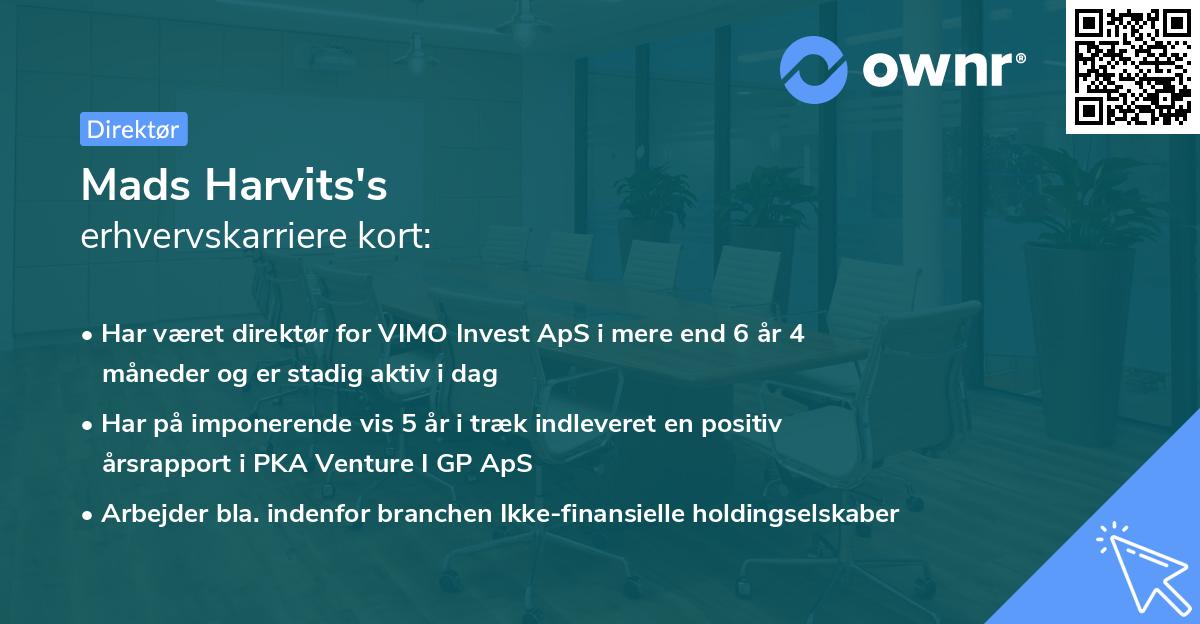 ownr®

Direktør

Mads Harvits's
erhvervskarriere kort:

• Har været direktør for VIMO Invest ApS i mere end 6 år 4 måneder og er stadig aktiv i dag
• Har på imponerende vis 5 år i træk indleveret en positiv årsrapport i PKA Venture I GP ApS
• Arbejder bla. indenfor branchen Ikke-finansielle holdingselskaber